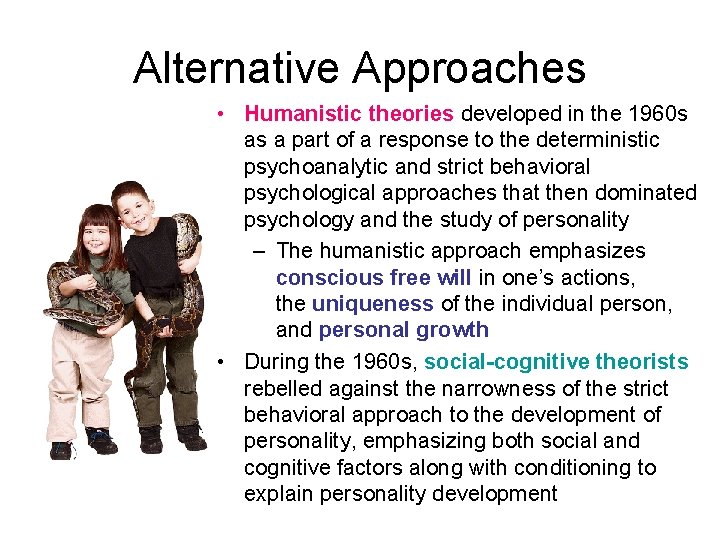 Alternative Approaches

• Humanistic theories developed in the 1960s as a part of a response to the deterministic psychoanalytic and strict behavioral psychological approaches that then dominated psychology and the study of personality

– The humanistic approach emphasizes conscious free will in one's actions, the uniqueness of the individual person, and personal growth

• During the 1960s, social-cognitive theorists rebelled against the narrowness of the strict behavioral approach to the development of personality, emphasizing both social and cognitive factors along with conditioning to explain personality development